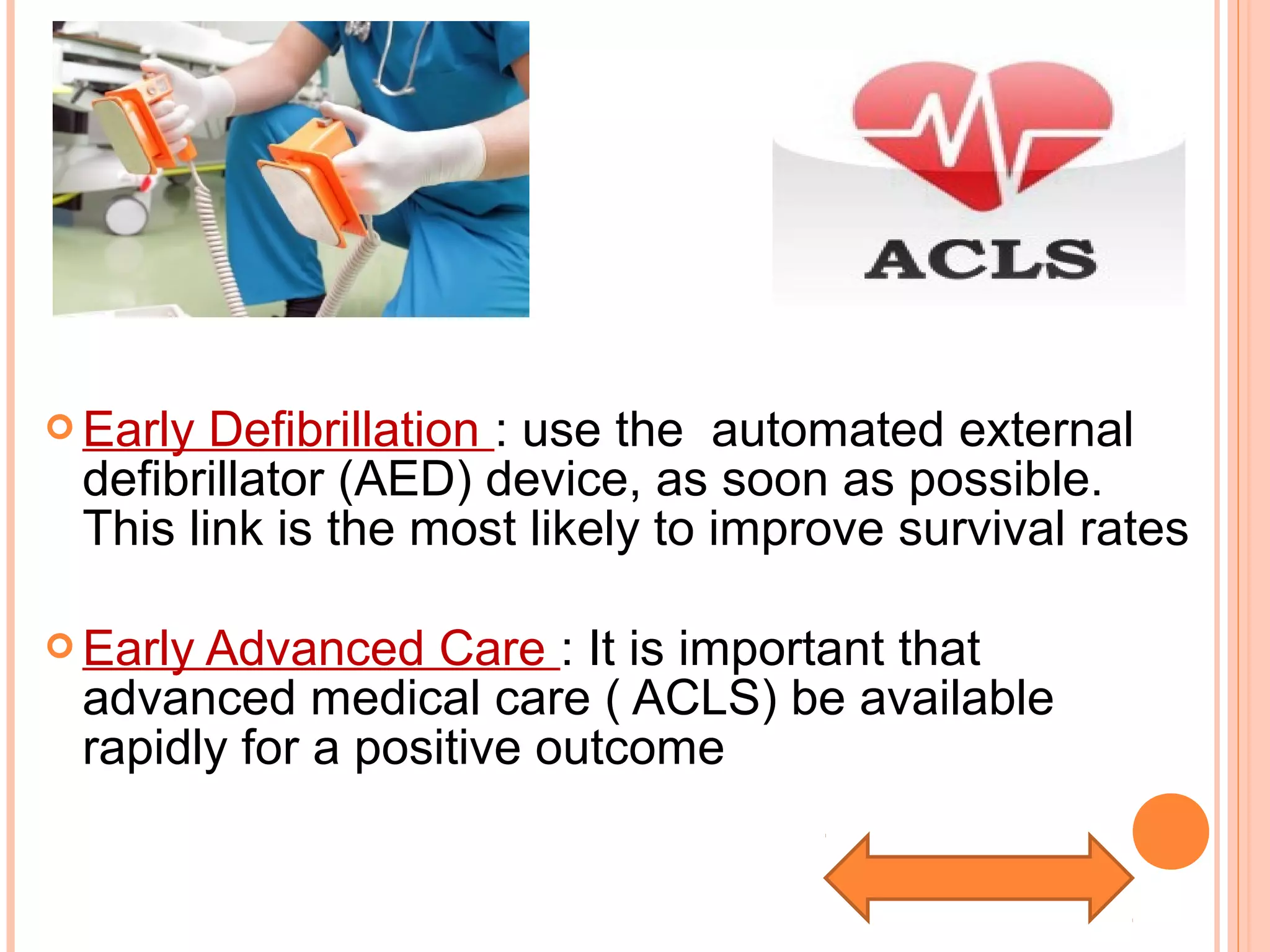 ACLS

Early Defibrillation : use the automated external defibrillator (AED) device, as soon as possible. This link is the most likely to improve survival rates

Early Advanced Care : It is important that advanced medical care ( ACLS) be available rapidly for a positive outcome